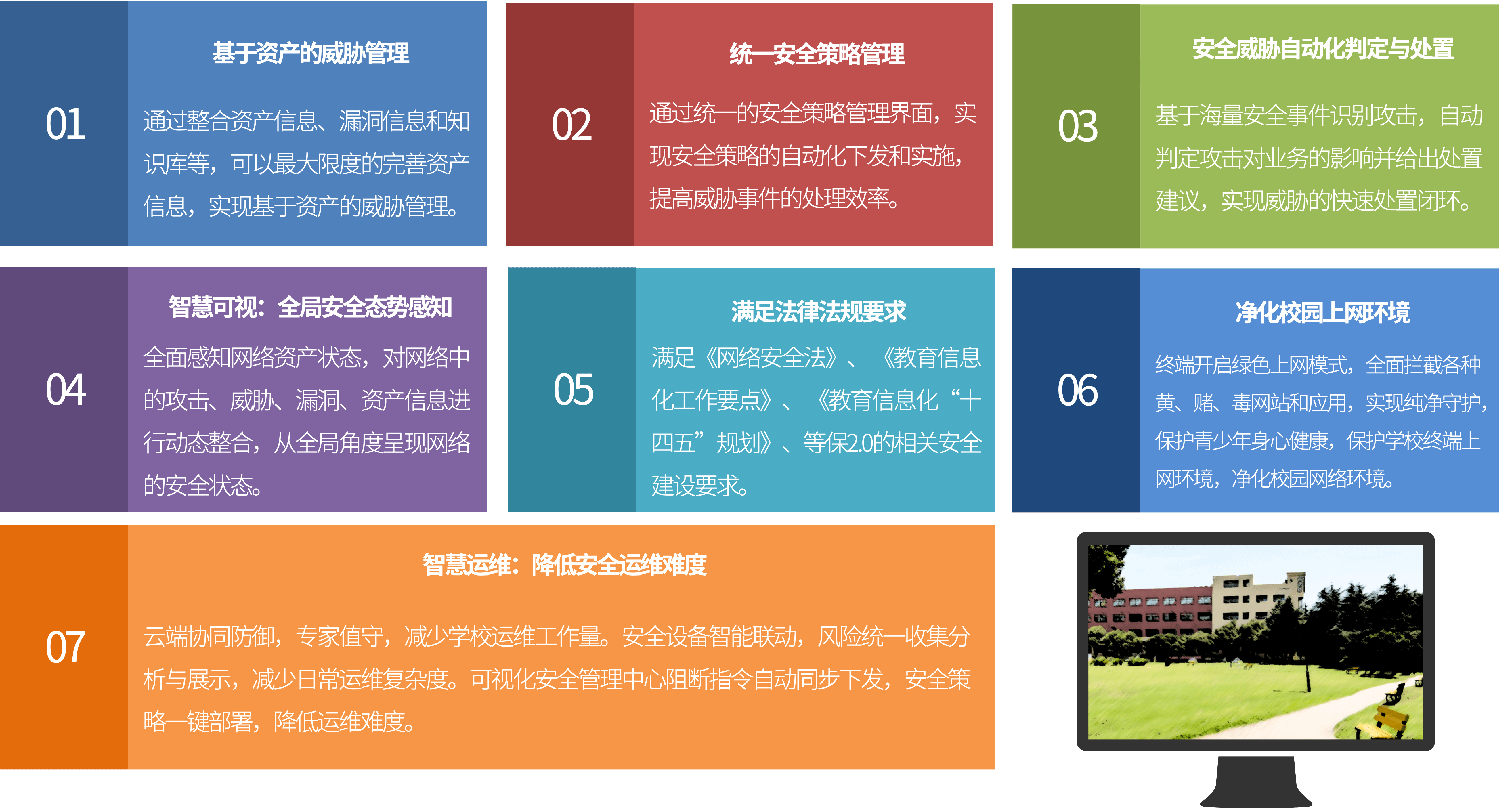 01

基于资产的威胁管理

通过整合资产信息、漏洞信息和知识库等，可以最大限度的完善资产信息，实现基于资产的威胁管理。

02

统一安全策略管理

通过统一的安全策略管理界面，实现安全策略的自动化下发和实施，提高威胁事件的处理效率。

03

安全威胁自动化判定与处置

基于海量安全事件识别攻击，自动判定攻击对业务的影响并给出处置建议，实现威胁的快速处置闭环。

04

智慧可视：全局安全态势感知

全面感知网络资产状态，对网络中的攻击、威胁、漏洞、资产信息进行动态整合，从全局角度呈现网络的安全状态。

05

满足法律法规要求

满足《网络安全法》、《教育信息化工作要点》、《教育信息化“十四五”规划》、等保2.0的相关安全建设要求。

06

净化校园上网环境

终端开启绿色上网模式，全面拦截各种黄、赌、毒网站和应用，实现纯净守护，保护青少年身心健康，保护学校终端上网环境，净化校园网络环境。

07

智慧运维：降低安全运维难度

云端协同防御，专家值守，减少学校运维工作量。安全设备智能联动，风险统一收集分析与展示，减少日常运维复杂度。可视化安全管理中心阻断指令自动同步下发，安全策略一键部署，降低运维难度。